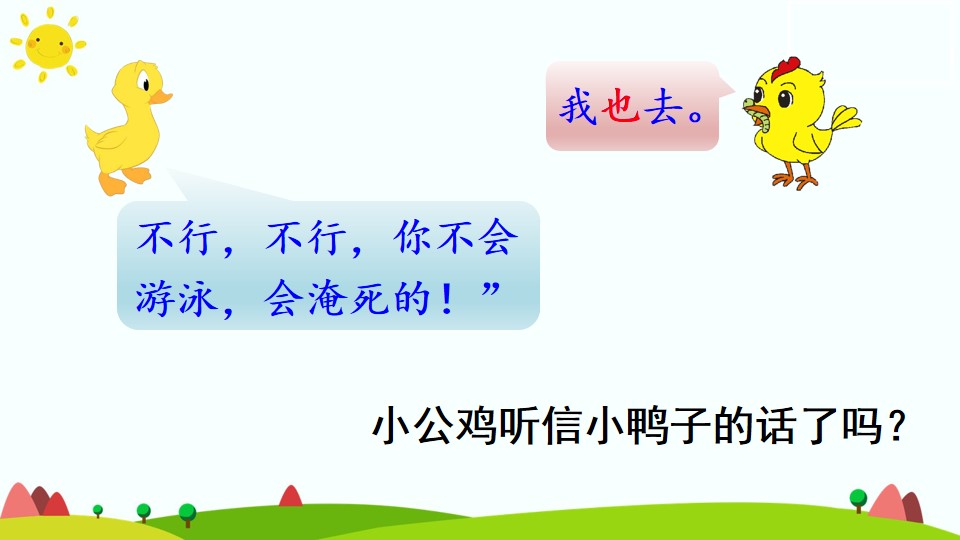 我也去。

不行，不行，你不会游泳，会淹死的！”

小公鸡听信小鸭子的话了吗？